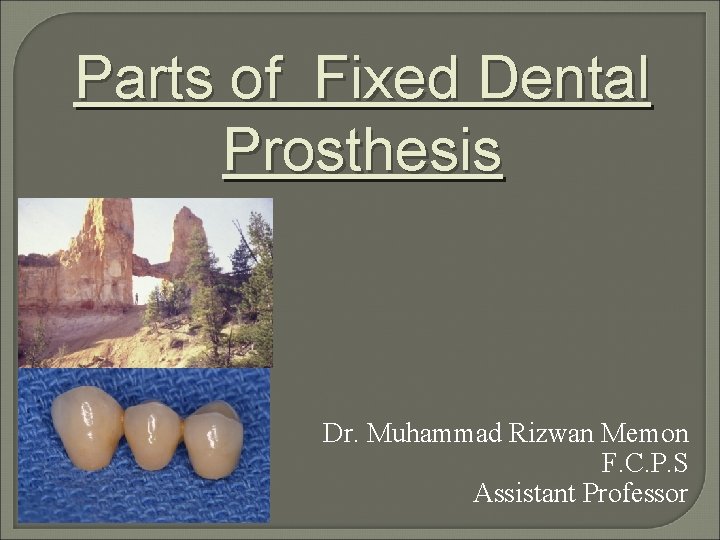 Parts of Fixed Dental Prosthesis

Dr. Muhammad Rizwan Memon
F.C.P.S
Assistant Professor